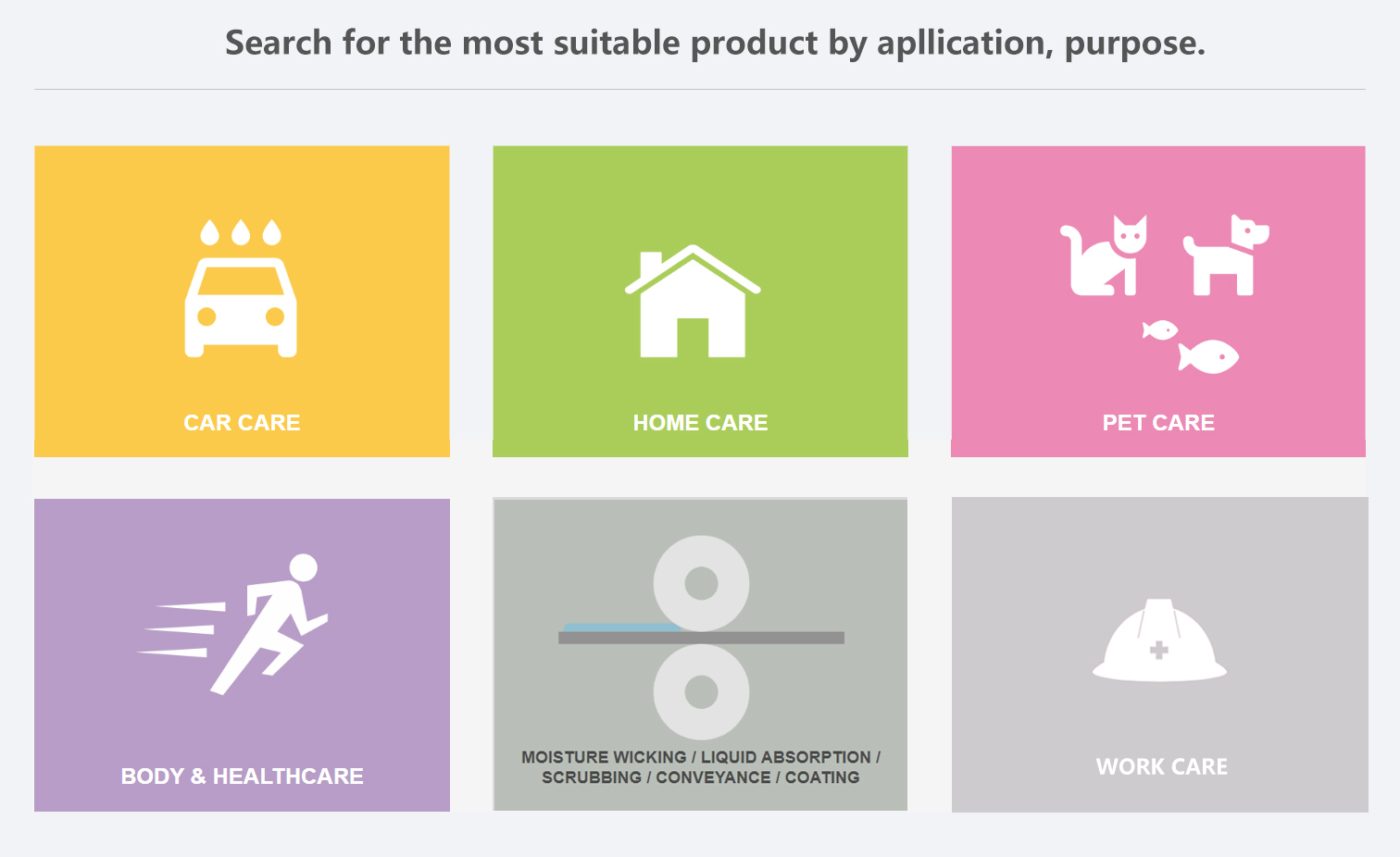 Search for the most suitable product by apllication, purpose.

CAR CARE

HOME CARE

PET CARE

BODY & HEALTHCARE

MOISTURE WICKING / LIQUID ABSORPTION / SCRUBBING / CONVEYANCE / COATING

WORK CARE